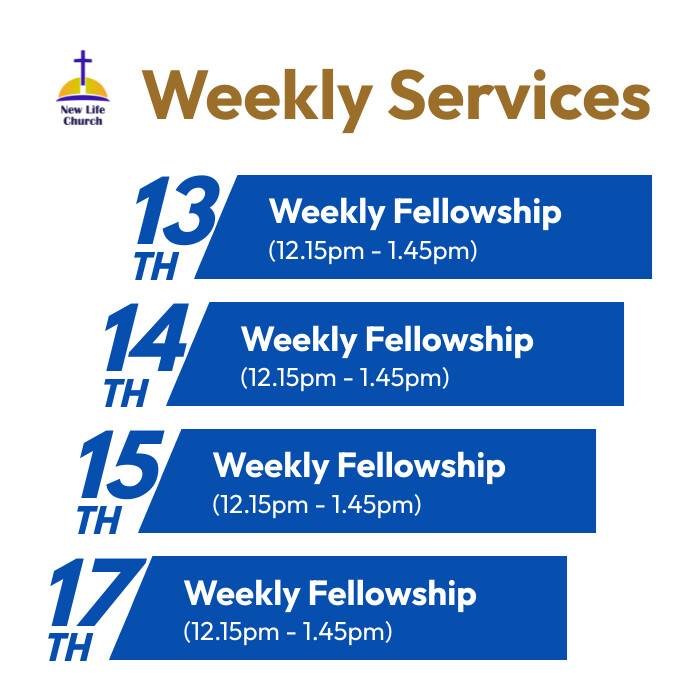 New Life Church

Weekly Services

13 TH
Weekly Fellowship
(12.15pm - 1.45pm)

14 TH
Weekly Fellowship
(12.15pm - 1.45pm)

15 TH
Weekly Fellowship
(12.15pm - 1.45pm)

17 TH
Weekly Fellowship
(12.15pm - 1.45pm)